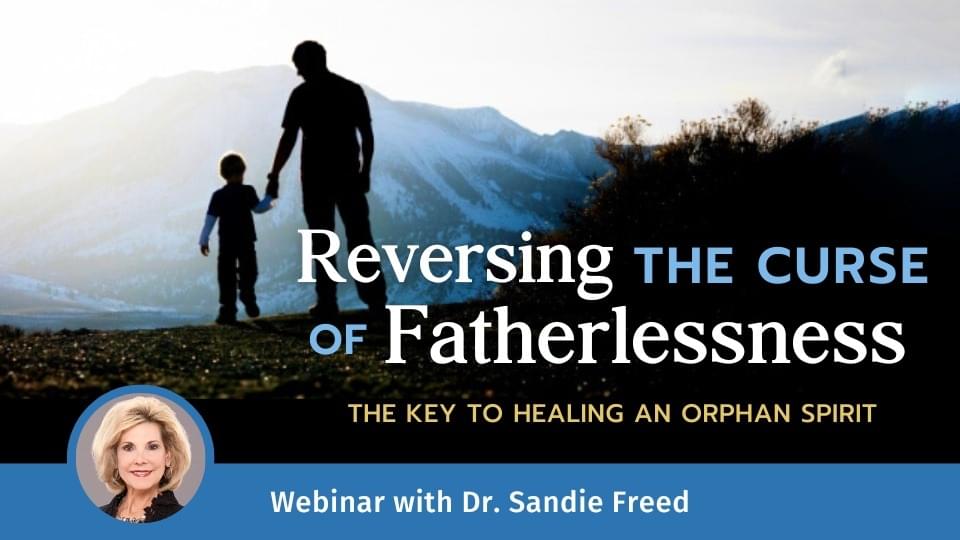 Reversing THE CURSE OF Fatherlessness

THE KEY TO HEALING AN ORPHAN SPIRIT

Webinar with Dr. Sandie Freed